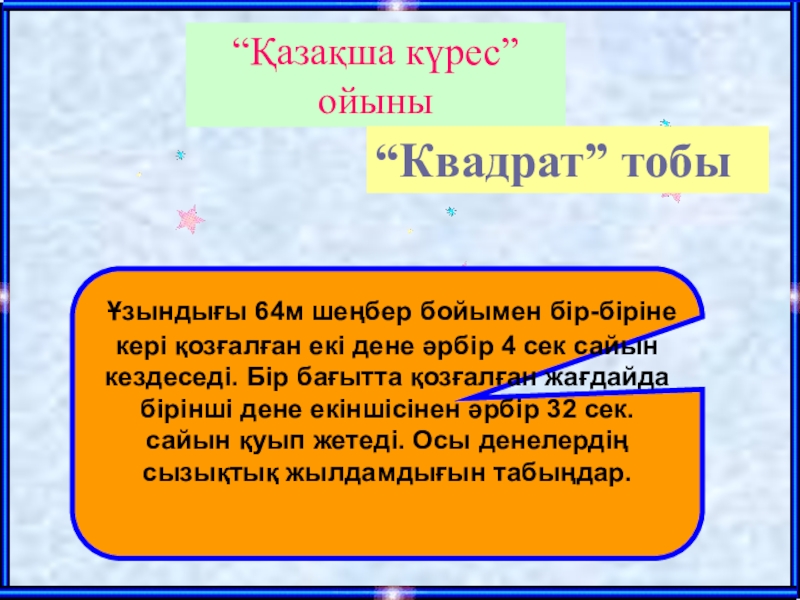 “Қазақша күрес” ойыны

“Квадрат” тобы

Ұзындығы 64м шеңбер бойымен бір-біріне кері қозғалған екі дене әрбір 4 сек сайын кездеседі. Бір бағытта қозғалған жағдайда бірінші дене екіншісінен әрбір 32 сек. сайын қуып жетеді. Осы денелердің сызықтық жылдамдығын табыңдар.